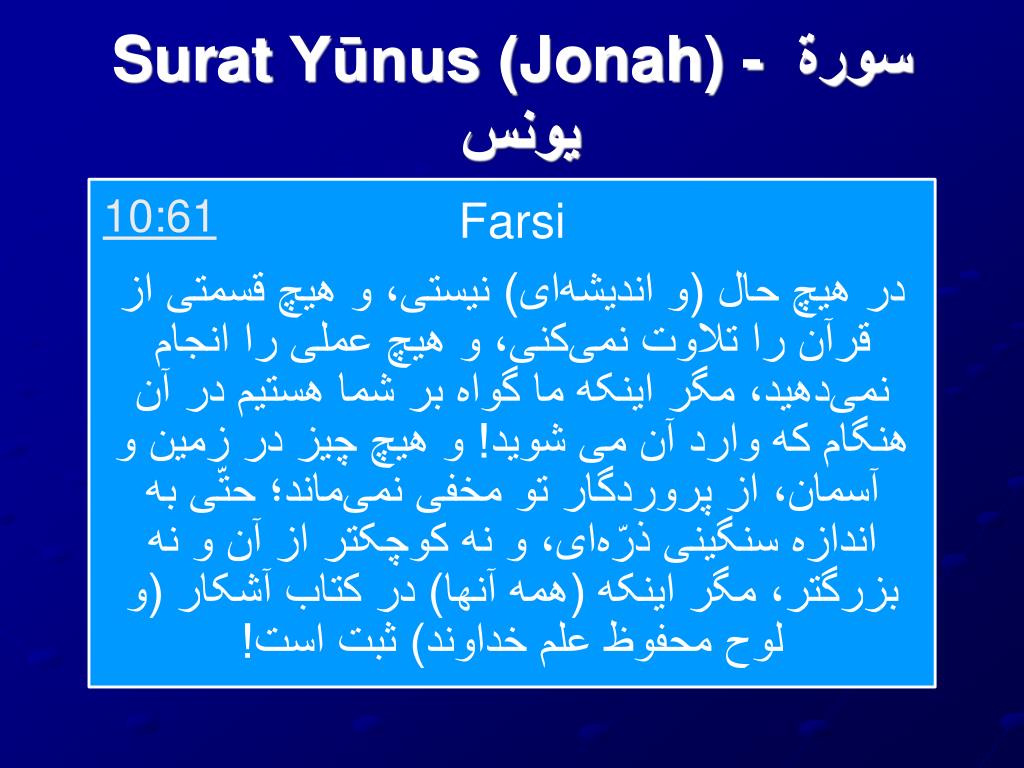 Surat Yūnus (Jonah) - سورة يونس

10:61

Farsi

در هیچ حال (و اندیشه‌ای) نیستی، و هیچ قسمتی از قرآن را تلاوت نمی‌کنی، و هیچ عملی را انجام نمی‌دهید، مگر اینکه ما گواه بر شما هستیم در آن هنگام که وارد آن می شوید! و هیچ چیز در زمین و آسمان، از پروردگار تو مخفی نمی‌ماند؛ حتّی به اندازه سنگینی ذرّه‌ای، و نه کوچکتر از آن و نه بزرگتر، مگر اینکه (همه آنها) در کتاب آشکار (و لوح محفوظ علم خداوند) ثبت است!